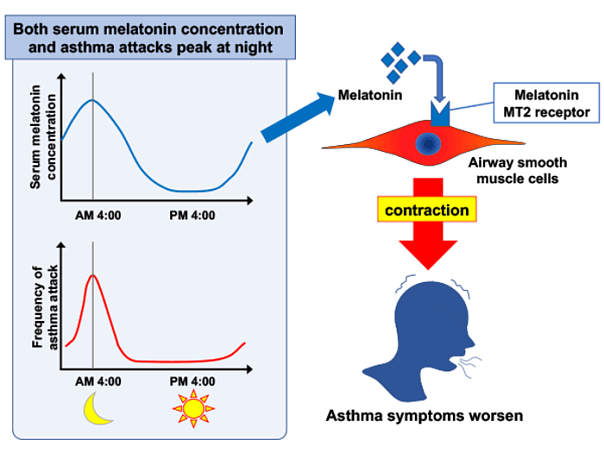 Both serum melatonin concentration and asthma attacks peak at night

Serum melatonin concentration

AM 4:00

PM 4:00

Frequency of asthma attack

AM 4:00

PM 4:00

Melatonin

Melatonin MT2 receptor

Airway smooth muscle cells

contraction

Asthma symptoms worsen